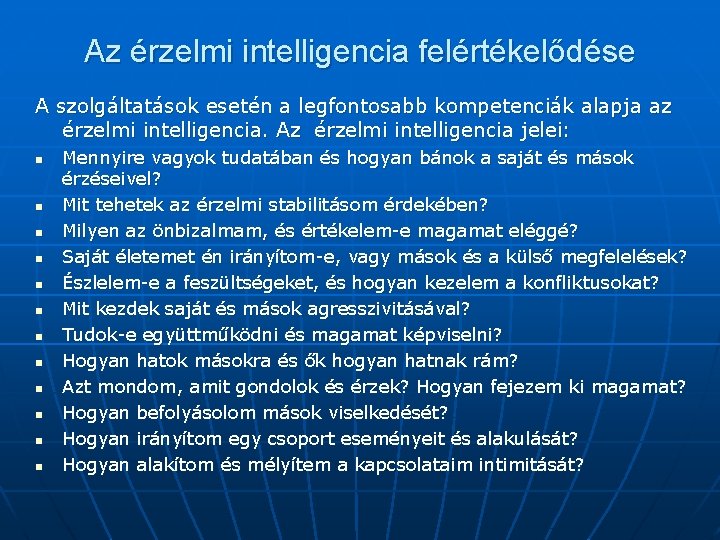 Az érzelmi intelligencia felértékelődése

A szolgáltatások esetén a legfontosabb kompetenciák alapja az érzelmi intelligencia. Az érzelmi intelligencia jelei:

- Mennyire vagyok tudatában és hogyan bánok a saját és mások érzéseivel?
- Mit tehetek az érzelmi stabilitásom érdekében?
- Milyen az önbizalmam, és értékelem-e magamat eléggé?
- Saját életemet én irányítom-e, vagy mások és a külső megfelelések?
- Észlelem-e a feszültségeket, és hogyan kezelem a konfliktusokat?
- Mit kezdek saját és mások agresszivitásával?
- Tudok-e együttműködni és magamat képviselni?
- Hogyan hatok másokra és ők hogyan hatnak rám?
- Azt mondom, amit gondolok és érzek? Hogyan fejezem ki magamat?
- Hogyan befolyásolom mások viselkedését?
- Hogyan irányítom egy csoport eseményeit és alakulását?
- Hogyan alakítom és mélyítem a kapcsolataim intimitását?